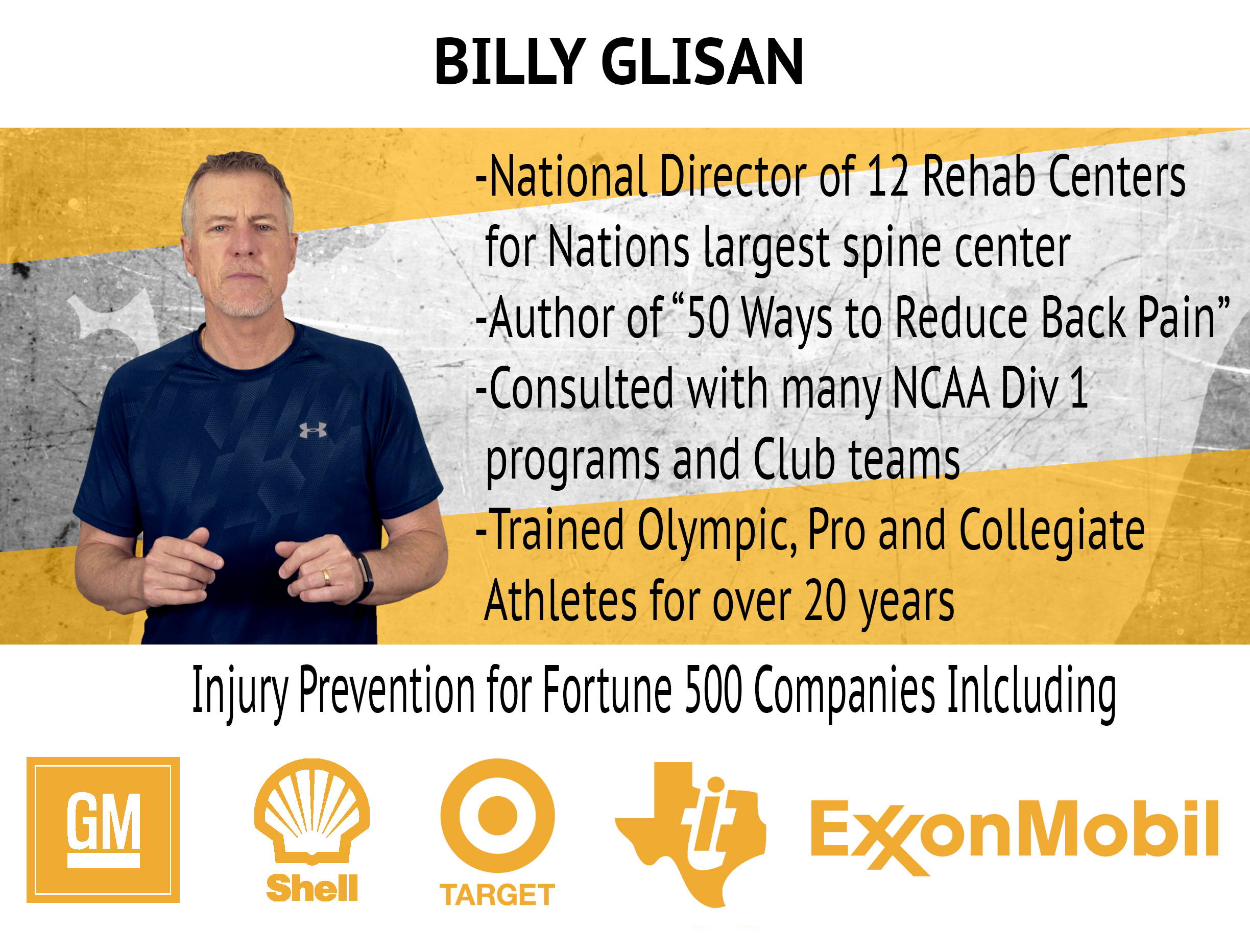 BILLY GLISAN

-National Director of 12 Rehab Centers for Nations largest spine center
-Author of "50 Ways to Reduce Back Pain"
-Consulted with many NCAA Div 1 programs and Club teams
-Trained Olympic, Pro and Collegiate Athletes for over 20 years

Injury Prevention for Fortune 500 Companies Inlcluding

GM

Shell

TARGET

ti

ExxonMobil